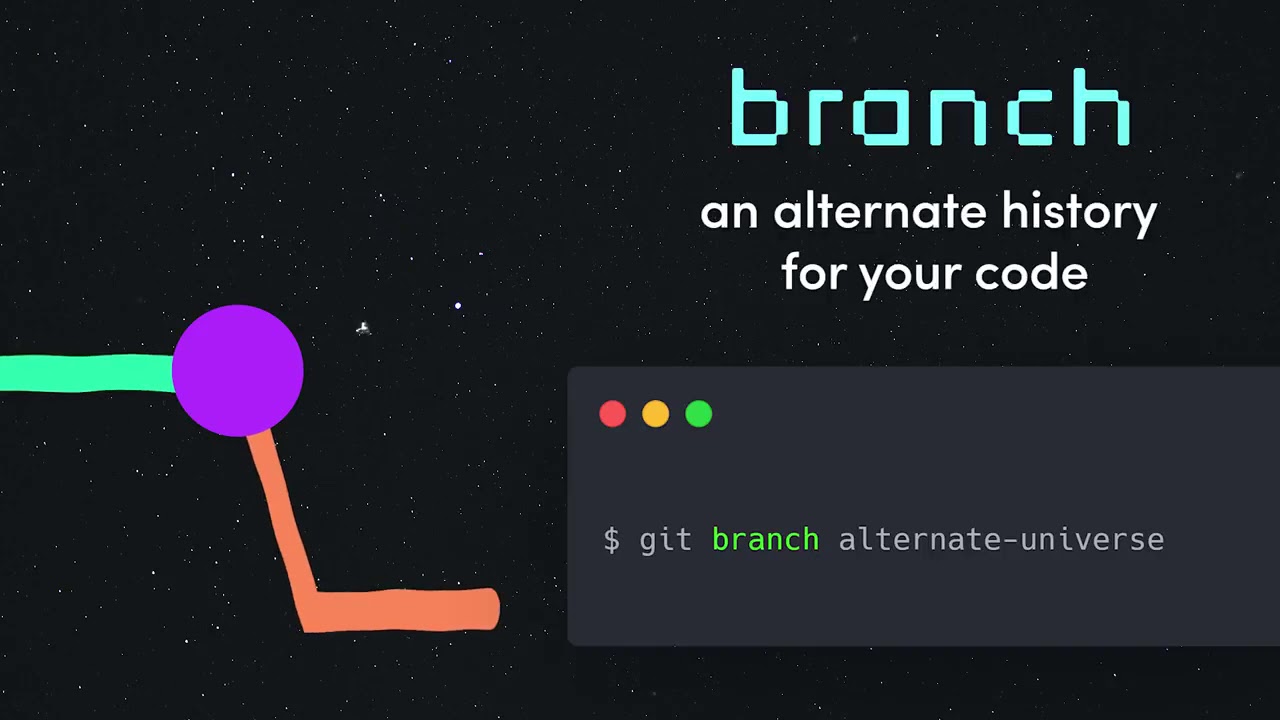 branch

an alternate history for your code

$ git branch alternate-universe